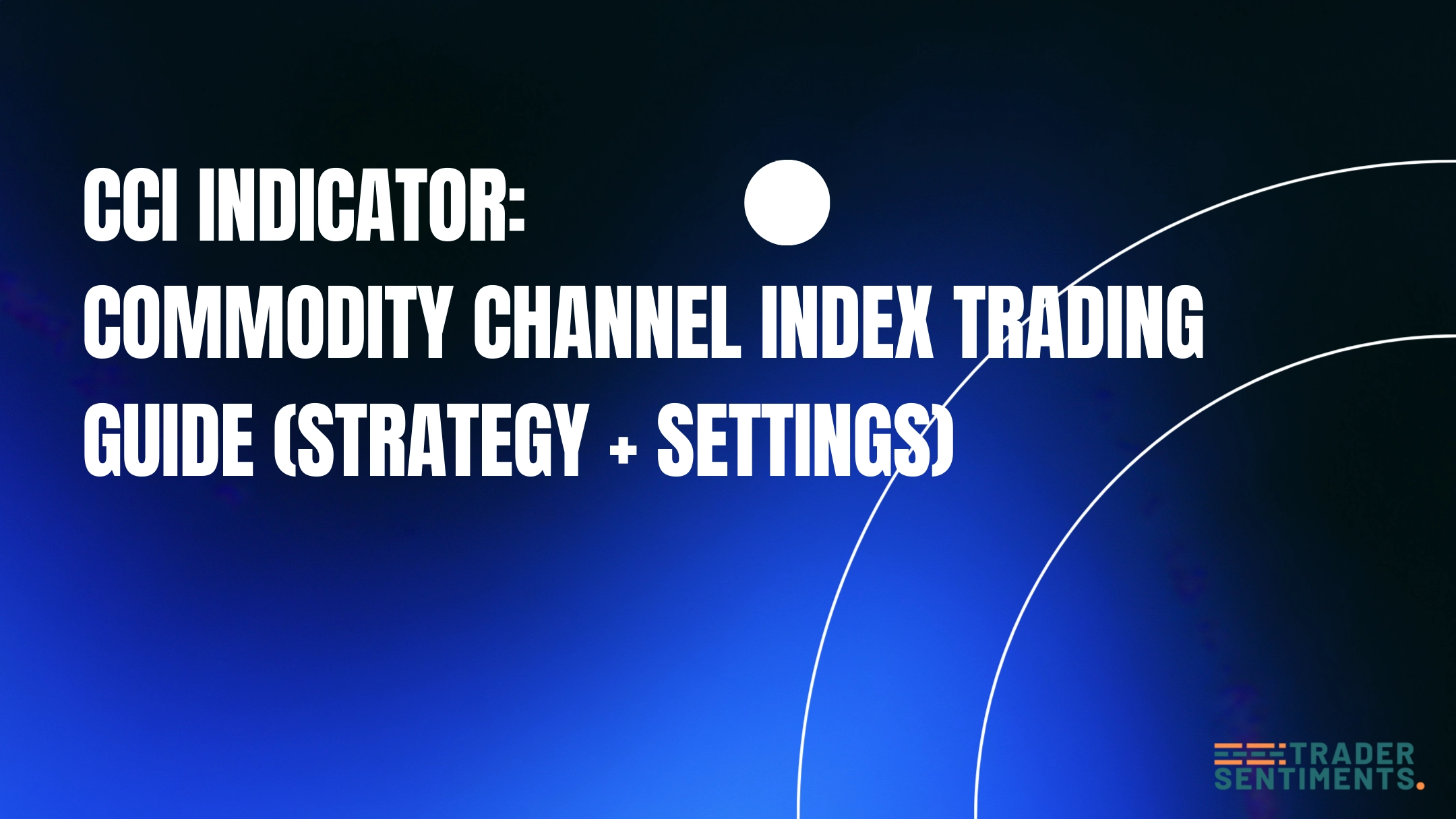 CCI INDICATOR:
COMMODITY CHANNEL INDEX TRADING GUIDE (STRATEGY + SETTINGS)

TRADER SENTIMENTS.